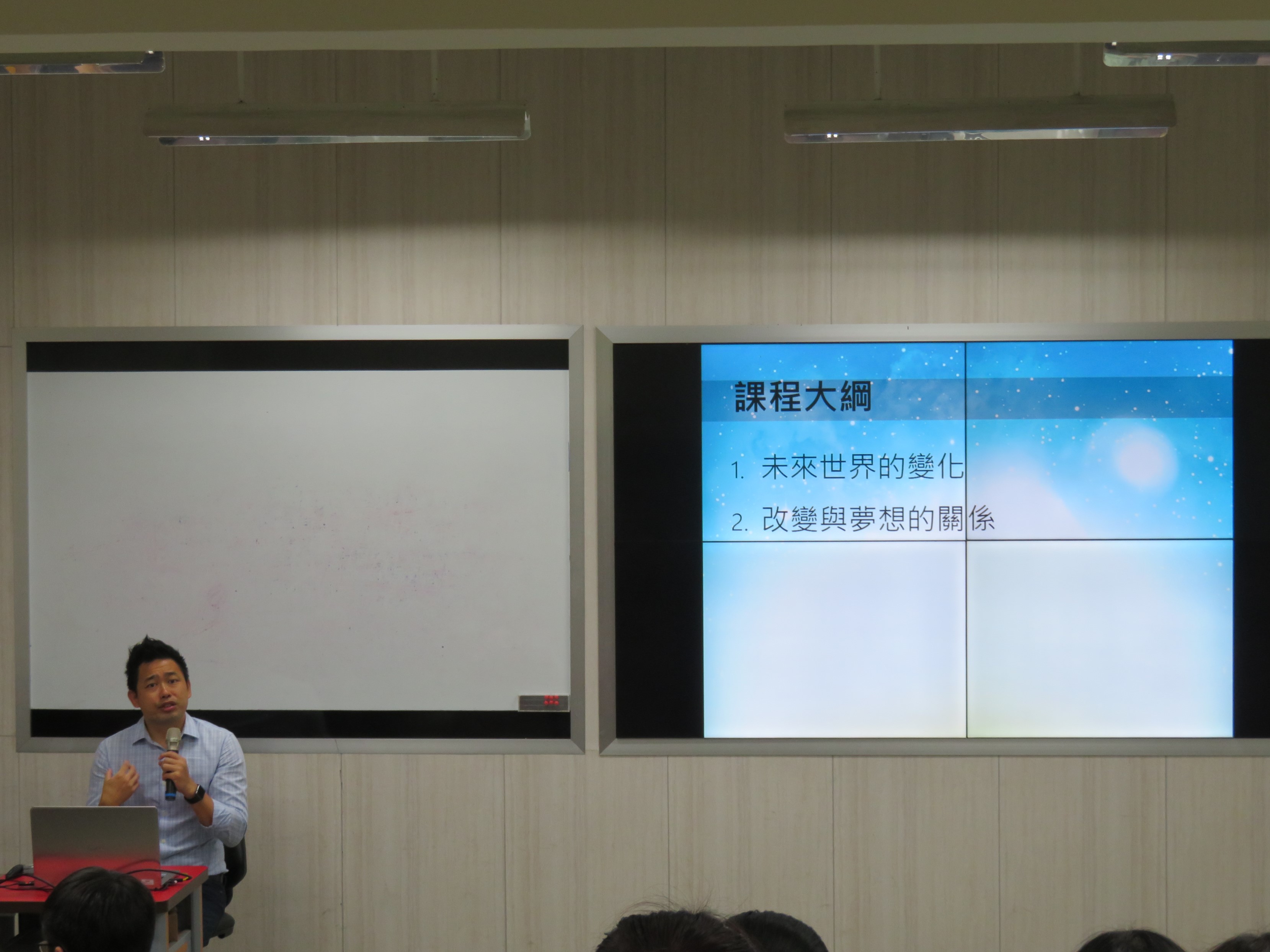 課程大綱

1. 未來世界的變化

2. 改變與夢想的關係